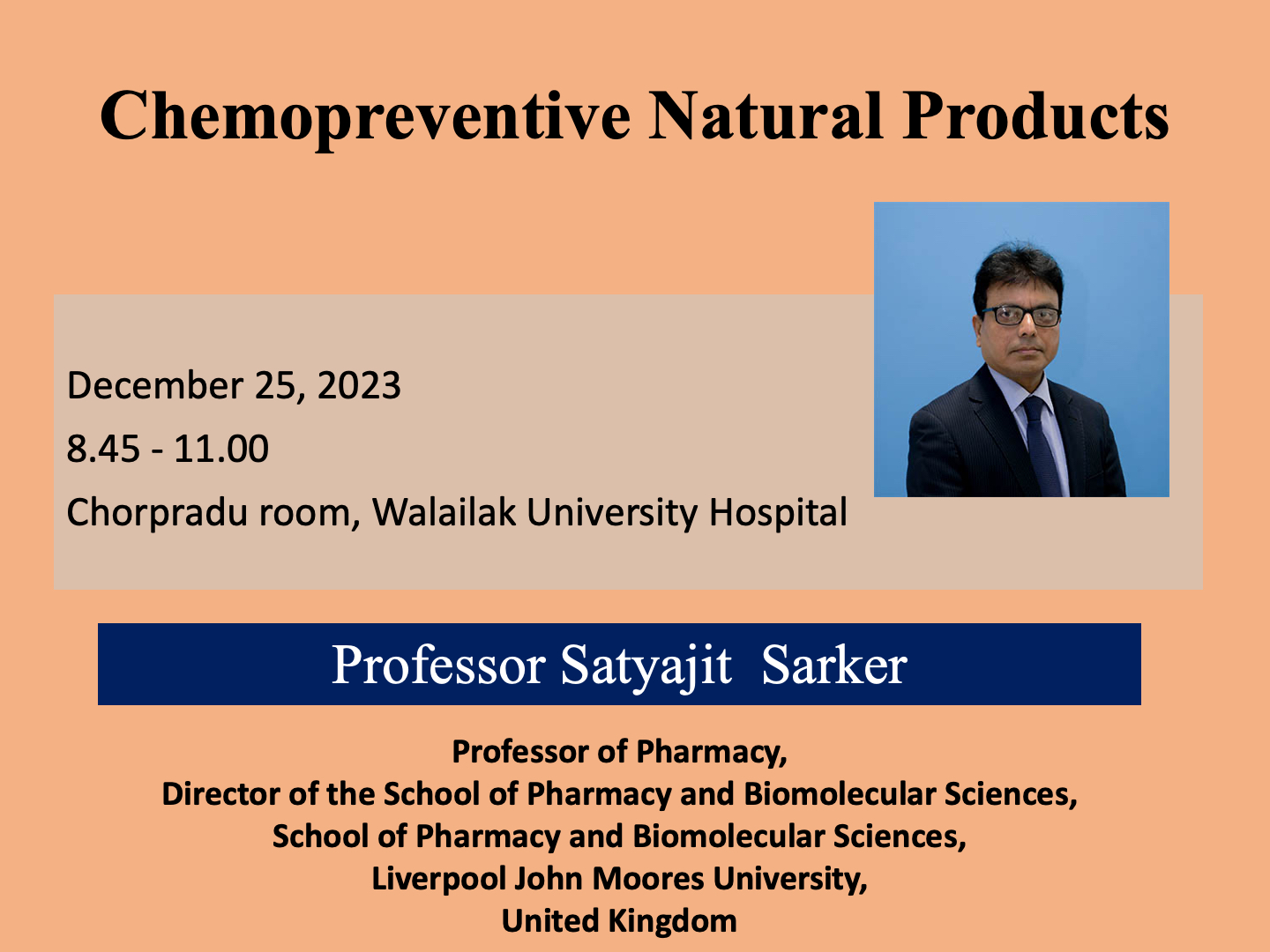 Chemopreventive Natural Products

December 25, 2023

8.45 - 11.00

Chorpradu room, Walailak University Hospital

Professor Satyajit Sarker

Professor of Pharmacy,
Director of the School of Pharmacy and Biomolecular Sciences,
School of Pharmacy and Biomolecular Sciences,
Liverpool John Moores University,
United Kingdom